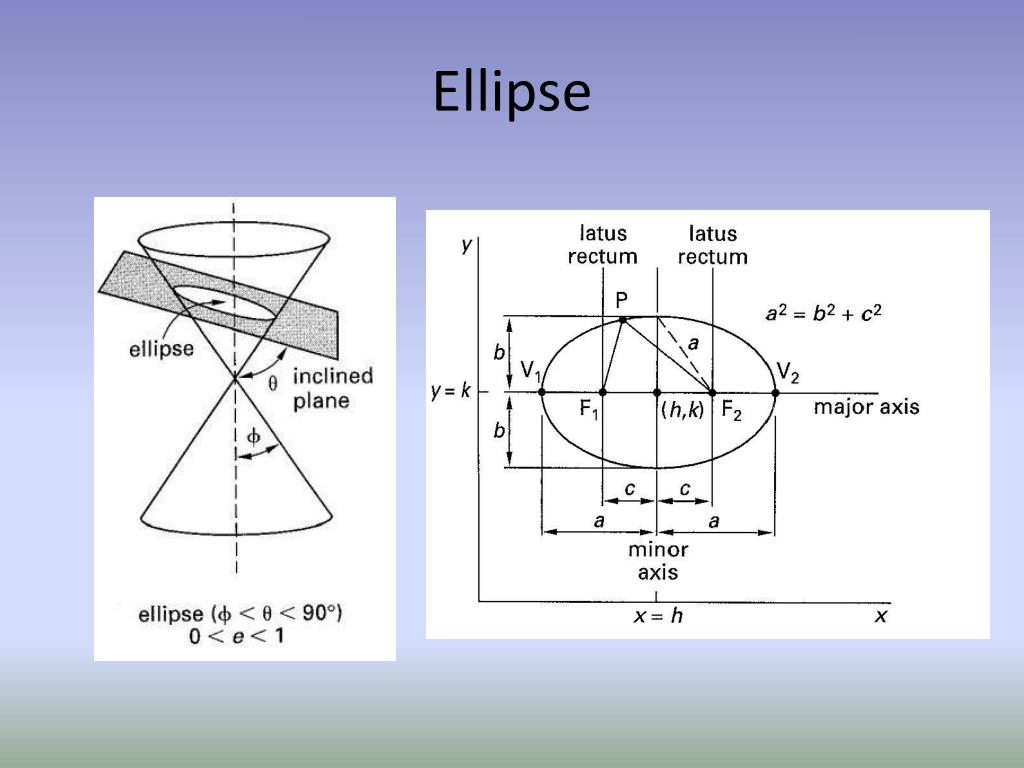 Ellipse

ellipse

$\theta$

inclined plane

$\phi$

ellipse ($\phi < \theta < 90°$)
$0 < e < 1$

$y$

latus rectum

latus rectum

P

$a^2 = b^2 + c^2$

$b$

$a$

$V_1$

$V_2$

$y = k$

$F_1$

$(h,k)$

$F_2$

major axis

$b$

$c$

$c$

$a$

$a$

minor axis

$x = h$

$x$